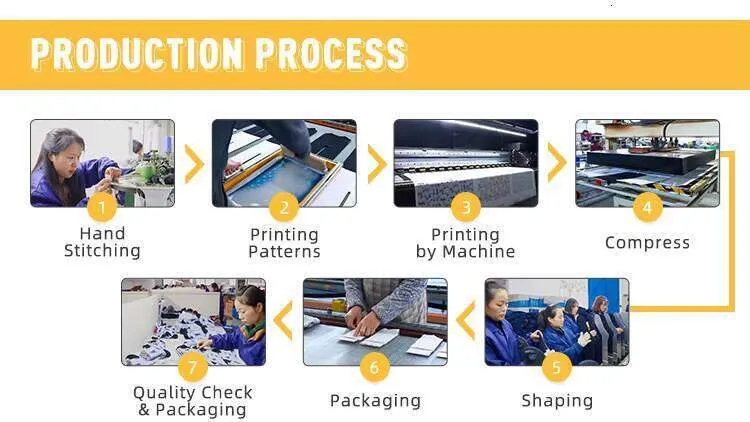 PRODUCTION PROCESS

1
Hand Stitching

2
Printing Patterns

3
Printing by Machine

4
Compress

5
Shaping

6
Packaging

7
Quality Check & Packaging